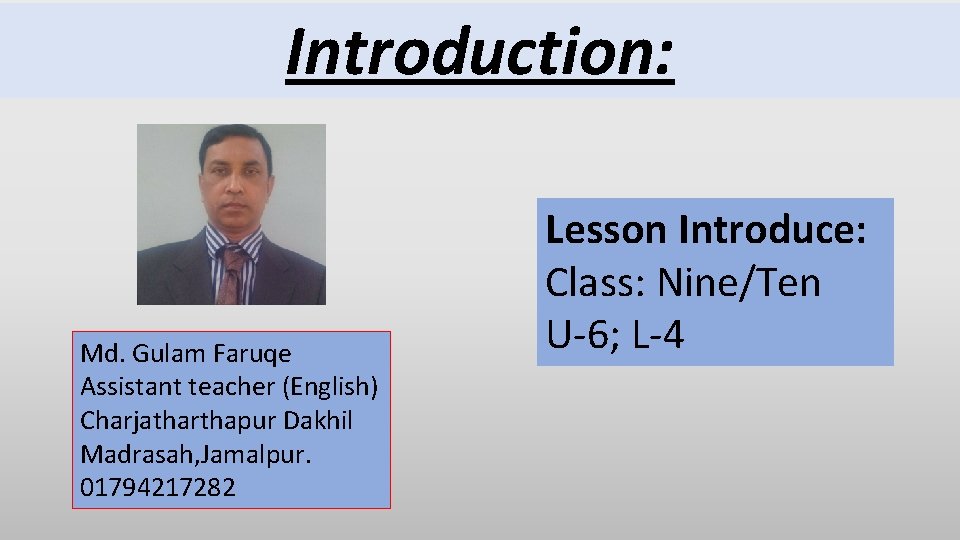 Introduction:

Md. Gulam Faruqe
Assistant teacher (English)
Charjatharthapur Dakhil Madrasah,Jamalpur.
01794217282

Lesson Introduce:
Class: Nine/Ten
U-6; L-4